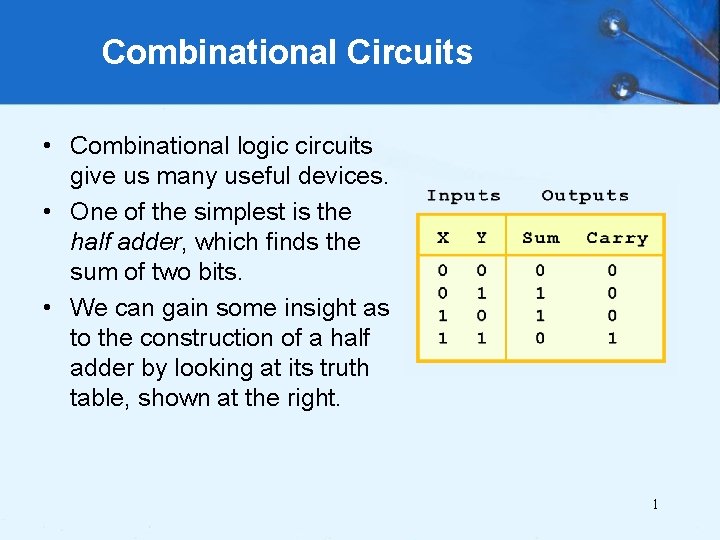 Combinational Circuits

• Combinational logic circuits give us many useful devices.

• One of the simplest is the half adder, which finds the sum of two bits.

• We can gain some insight as to the construction of a half adder by looking at its truth table, shown at the right.

Inputs Outputs

| X | Y | Sum | Carry |
|---|---|---|---|
| 0 | 0 | 0 | 0 |
| 0 | 1 | 1 | 0 |
| 1 | 0 | 1 | 0 |
| 1 | 1 | 0 | 1 |

1